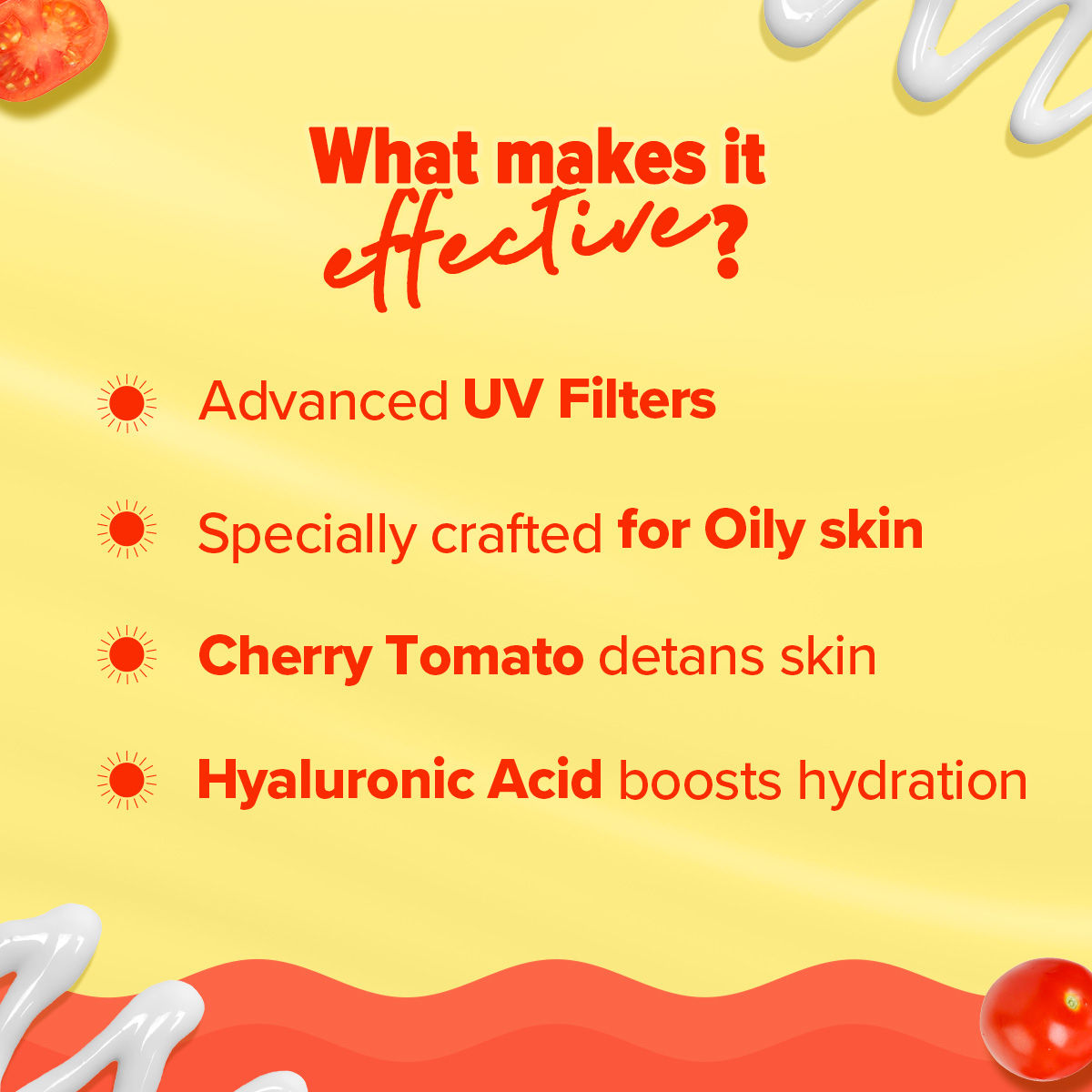 What makes it effective?

Advanced UV Filters

Specially crafted for Oily skin

Cherry Tomato detans skin

Hyaluronic Acid boosts hydration